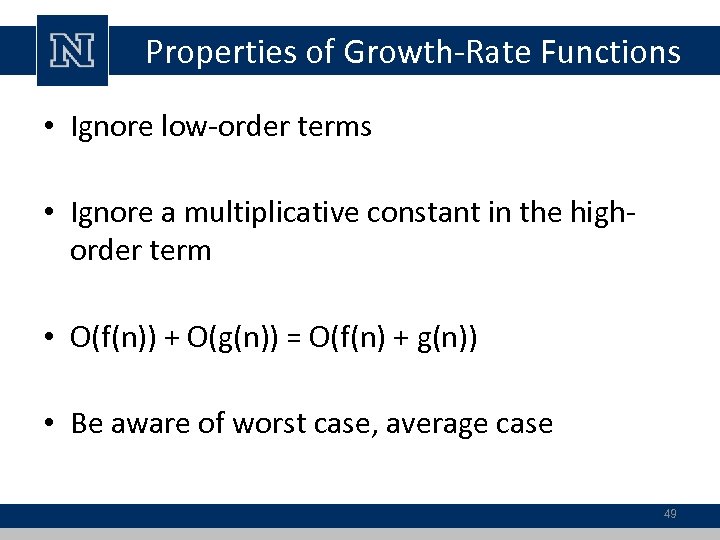 N

Properties of Growth-Rate Functions

• Ignore low-order terms

• Ignore a multiplicative constant in the high-order term

• $O(f(n)) + O(g(n)) = O(f(n) + g(n))$

• Be aware of worst case, average case

49